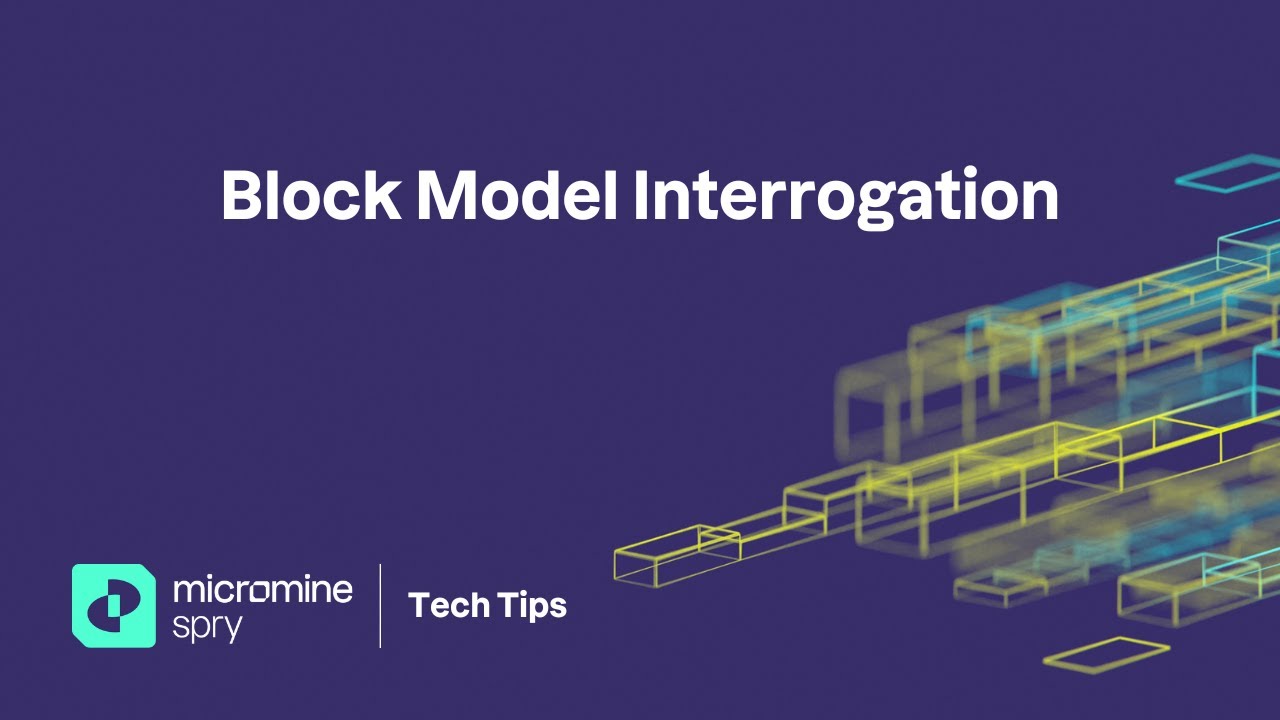 Block Model Interrogation

micromine spry

Tech Tips